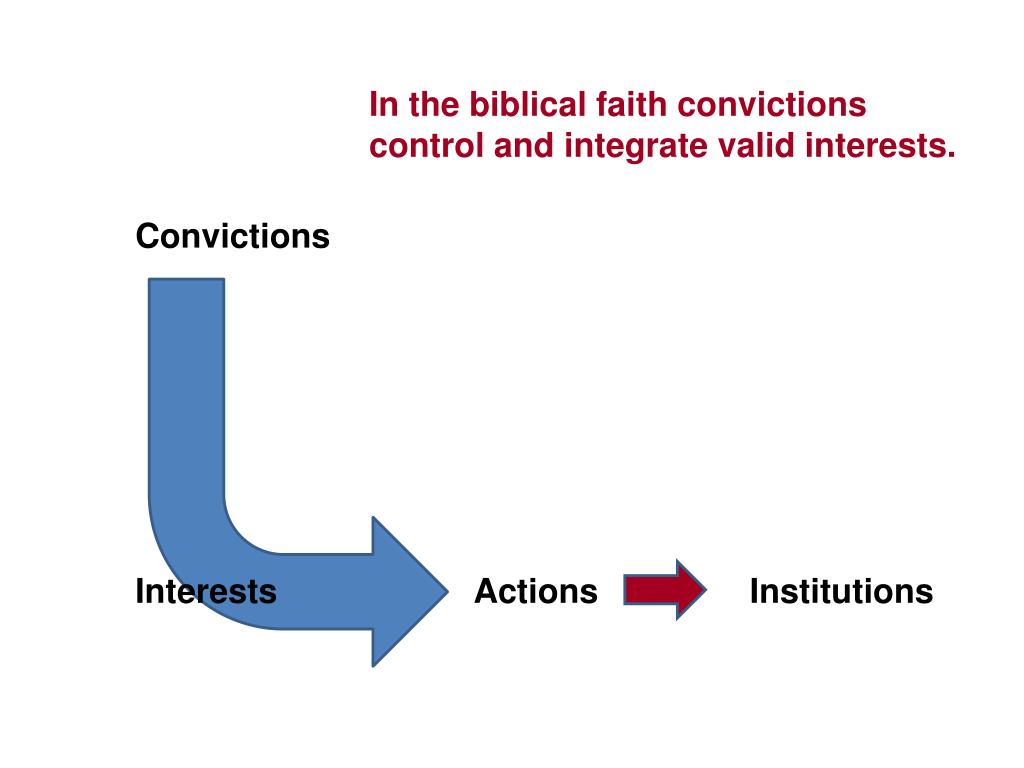 In the biblical faith convictions control and integrate valid interests.

Convictions

Interests

Actions

Institutions